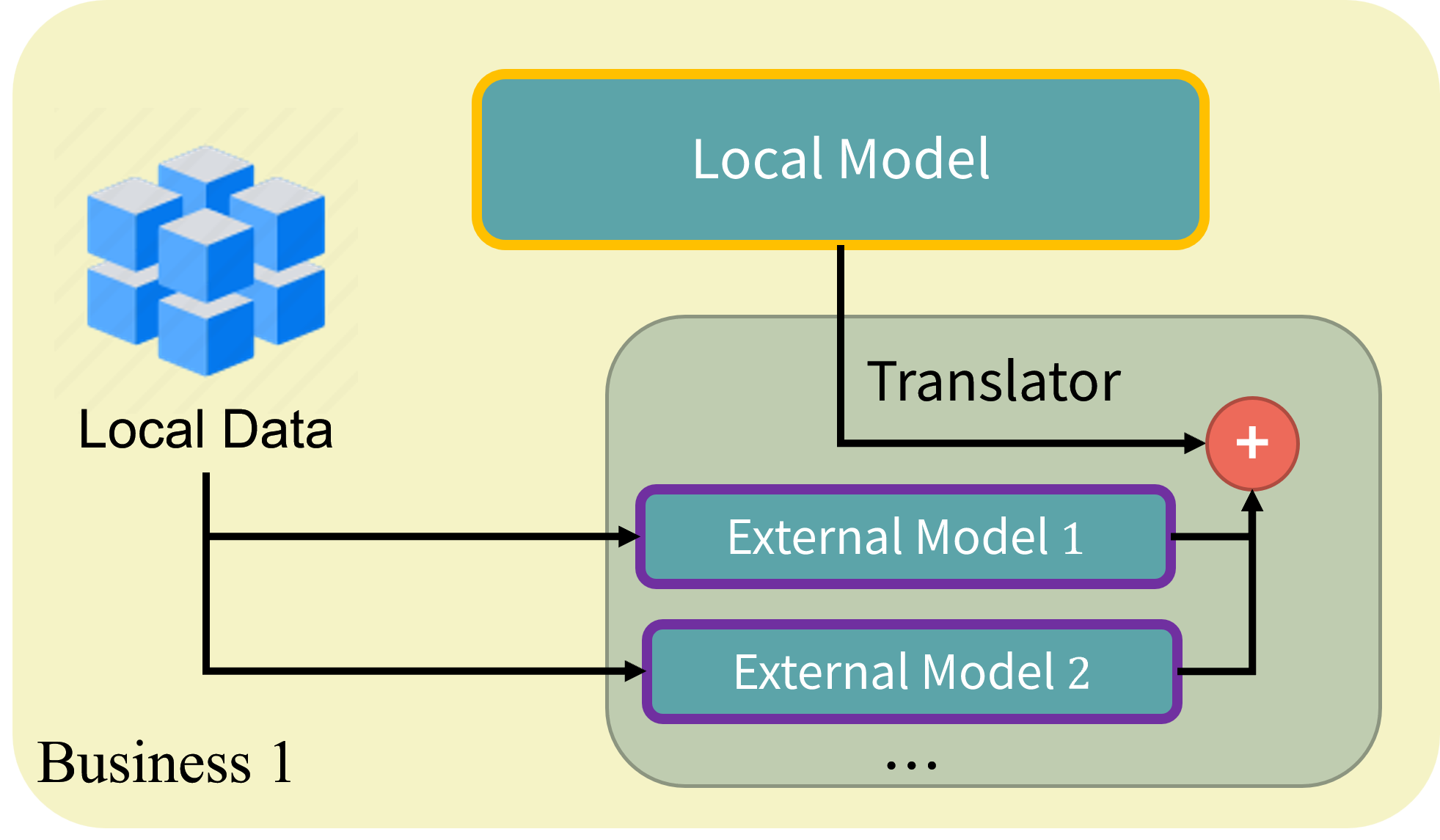 Local Model

Local Data

Translator

+

External Model 1

External Model 2

...

Business 1